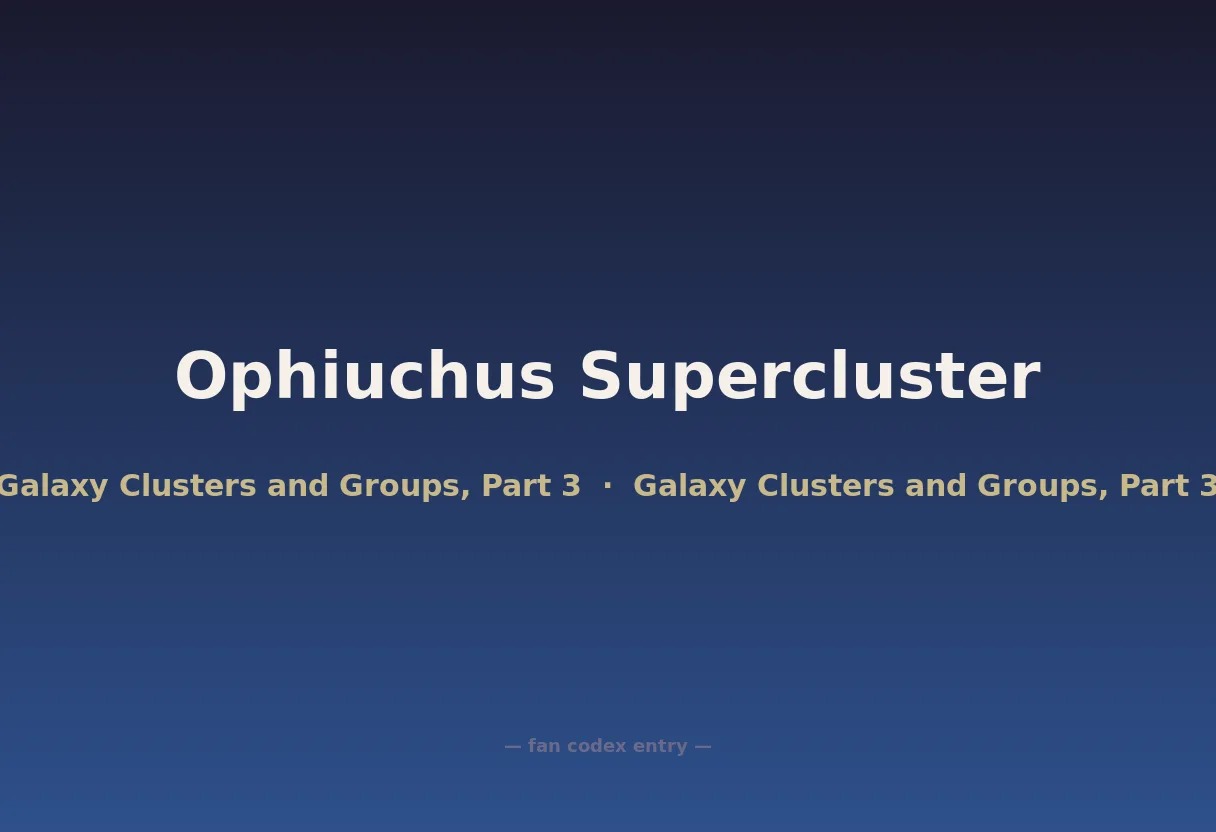 Ophiuchus Supercluster

Galaxy Clusters and Groups, Part 3 · Galaxy Clusters and Groups, Part 3

— fan codex entry —